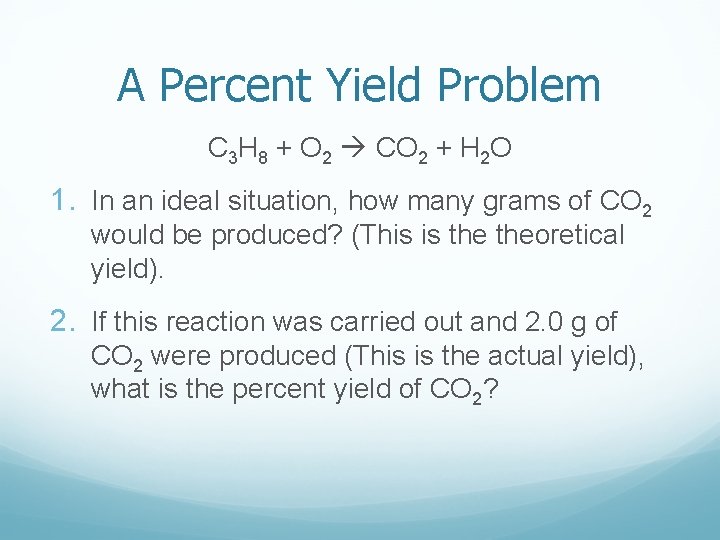 A Percent Yield Problem

$C_3H_8 + O_2 \rightarrow CO_2 + H_2O$

1. In an ideal situation, how many grams of $CO_2$ would be produced? (This is the theoretical yield).

2. If this reaction was carried out and 2.0 g of $CO_2$ were produced (This is the actual yield), what is the percent yield of $CO_2$?